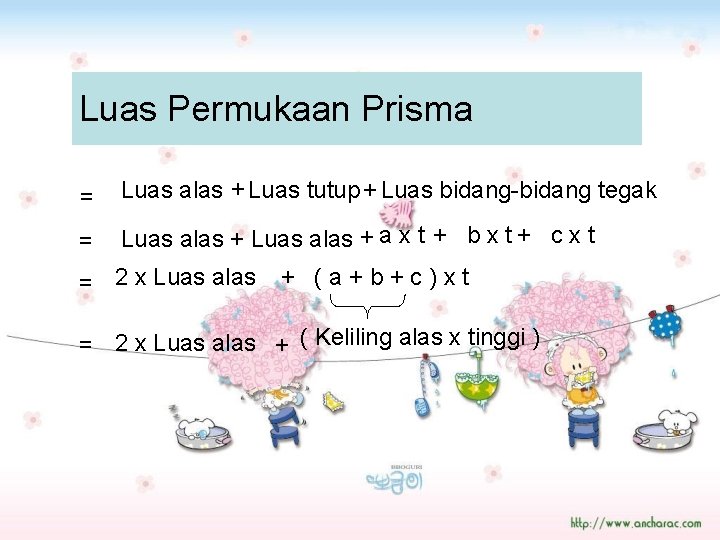 Luas Permukaan Prisma

= Luas alas + Luas tutup + Luas bidang-bidang tegak

= Luas alas + Luas alas + a x t + b x t + c x t

= 2 x Luas alas + ( a + b + c ) x t

= 2 x Luas alas + ( Keliling alas x tinggi )

BBOGURI
뽀글이

http://www.ancharac.com